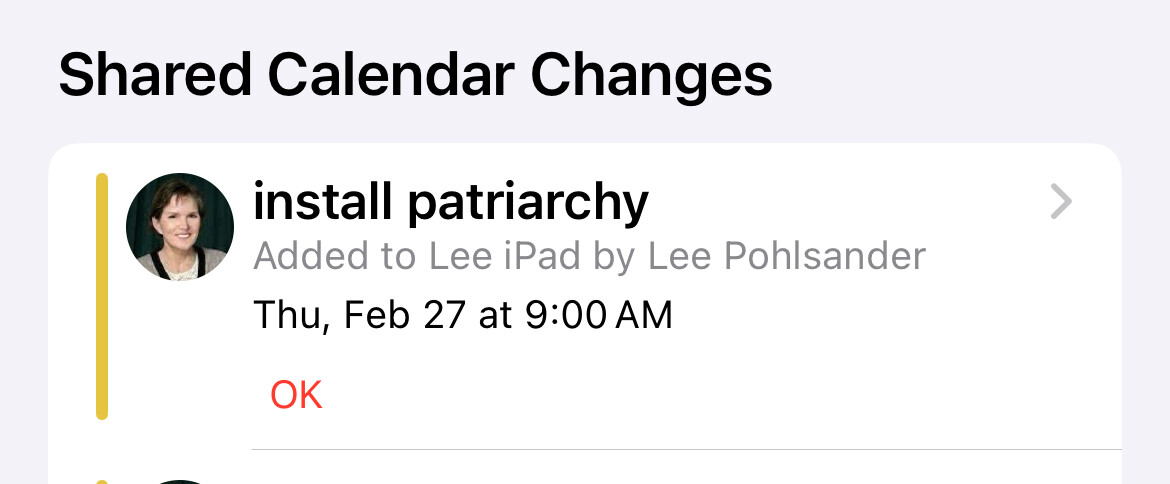 Shared Calendar Changes

install patriarchy
Added to Lee iPad by Lee Pohlsander
Thu, Feb 27 at 9:00 AM

OK